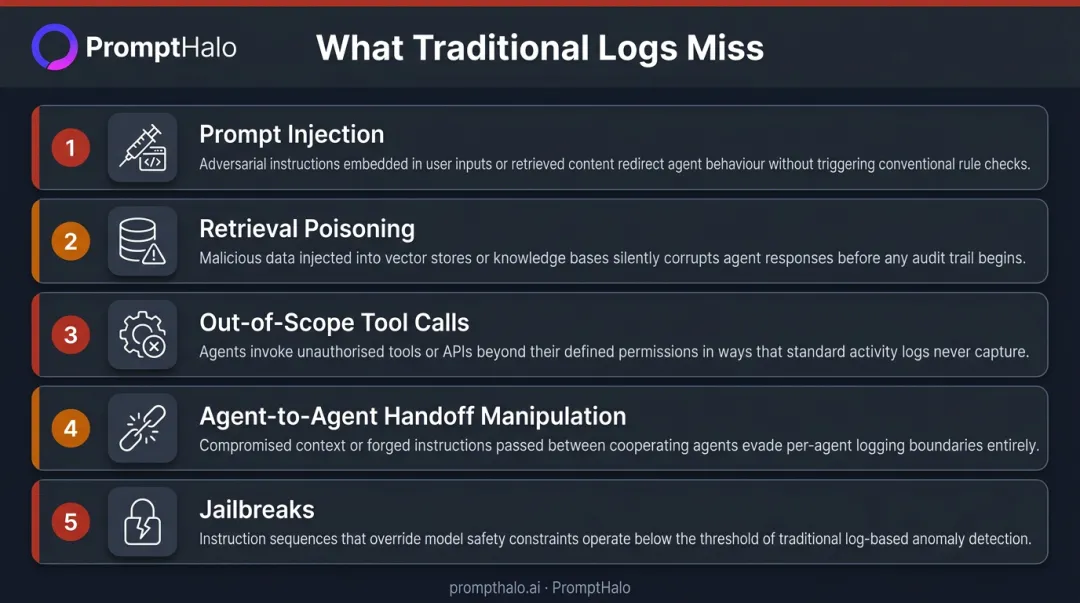 PromptHalo

What Traditional Logs Miss

1
Prompt Injection
Adversarial instructions embedded in user inputs or retrieved content redirect agent behaviour without triggering conventional rule checks.

2
Retrieval Poisoning
Malicious data injected into vector stores or knowledge bases silently corrupts agent responses before any audit trail begins.

3
Out-of-Scope Tool Calls
Agents invoke unauthorised tools or APIs beyond their defined permissions in ways that standard activity logs never capture.

4
Agent-to-Agent Handoff Manipulation
Compromised context or forged instructions passed between cooperating agents evade per-agent logging boundaries entirely.

5
Jailbreaks
Instruction sequences that override model safety constraints operate below the threshold of traditional log-based anomaly detection.

prompthalo.ai · PromptHalo